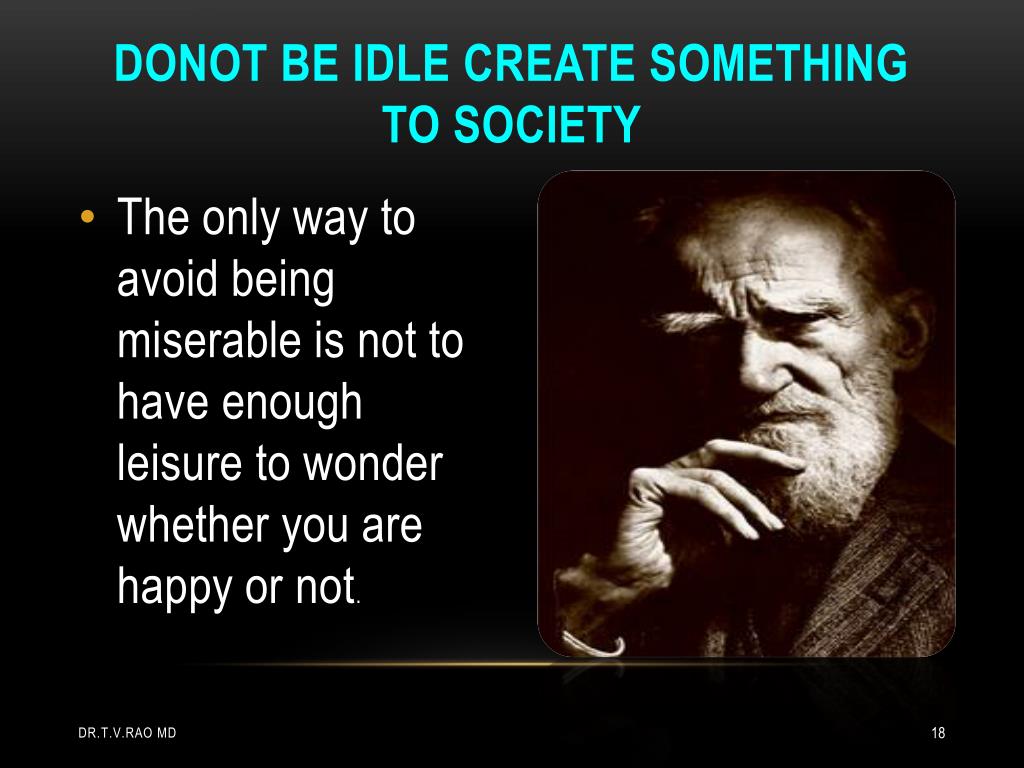 DONOT BE IDLE CREATE SOMETHING TO SOCIETY

• The only way to avoid being miserable is not to have enough leisure to wonder whether you are happy or not.

DR.T.V.RAO MD

18